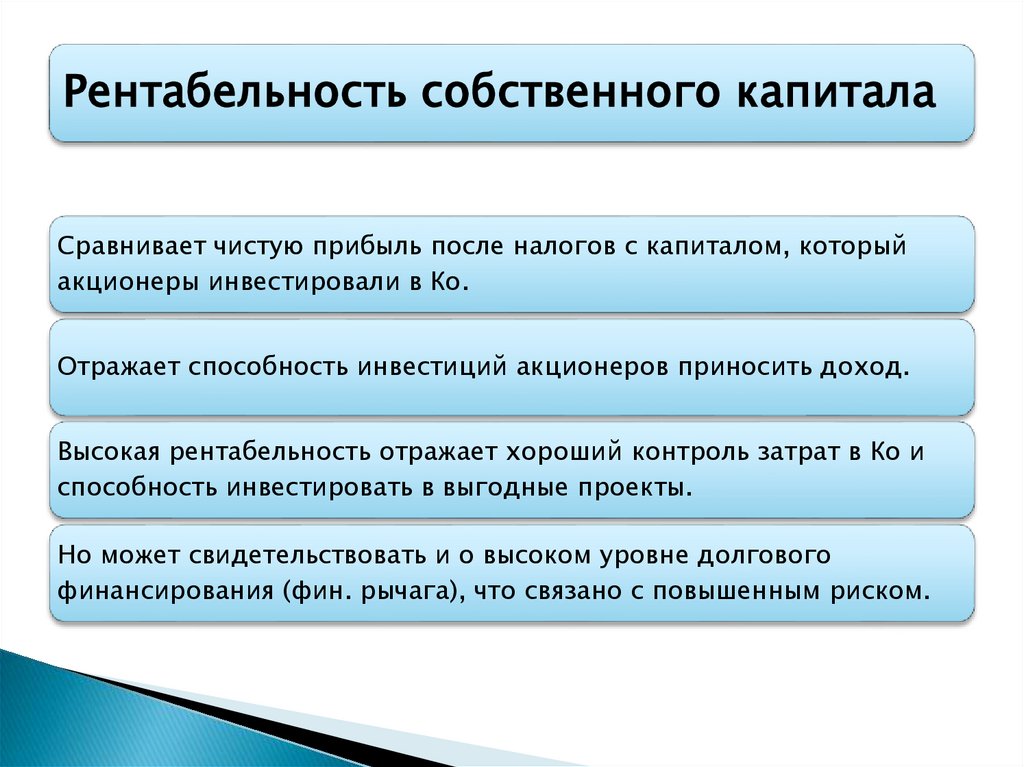 Рентабельность собственного капитала

Сравнивает чистую прибыль после налогов с капиталом, который акционеры инвестировали в Ко.

Отражает способность инвестиций акционеров приносить доход.

Высокая рентабельность отражает хороший контроль затрат в Ко и способность инвестировать в выгодные проекты.

Но может свидетельствовать и о высоком уровне долгового финансирования (фин. рычага), что связано с повышенным риском.